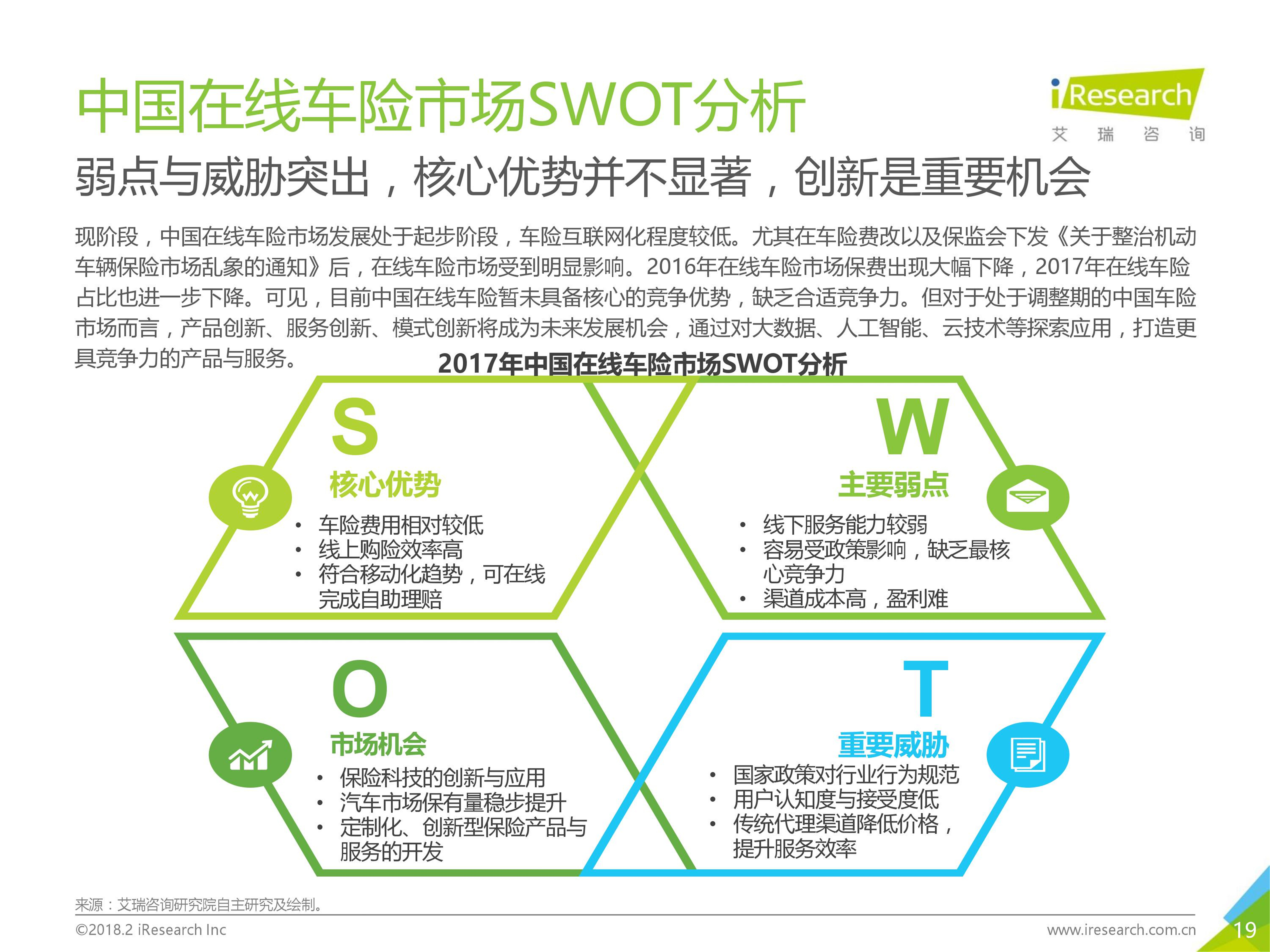 中国在线车险市场SWOT分析

iResearch
艾 瑞 咨 询

弱点与威胁突出，核心优势并不显著，创新是重要机会

现阶段，中国在线车险市场发展处于起步阶段，车险互联网化程度较低。尤其在车险费改以及保监会下发《关于整治机动车辆保险市场乱象的通知》后，在线车险市场受到明显影响。2016年在线车险市场保费出现大幅下降，2017年在线车险占比也进一步下降。可见，目前中国在线车险暂未具备核心的竞争优势，缺乏合适竞争力。但对于处于调整期的中国车险市场而言，产品创新、服务创新、模式创新将成为未来发展机会，通过对大数据、人工智能、云技术等探索应用，打造更具竞争力的产品与服务。

2017年中国在线车险市场SWOT分析

S
核心优势
• 车险费用相对较低
• 线上购险效率高
• 符合移动化趋势，可在线完成自助理赔

W
主要弱点
• 线下服务能力较弱
• 容易受政策影响，缺乏最核心竞争力
• 渠道成本高，盈利难

O
市场机会
• 保险科技的创新与应用
• 汽车市场保有量稳步提升
• 定制化、创新型保险产品与服务的开发

T
重要威胁
• 国家政策对行业行为规范
• 用户认知度与接受度低
• 传统代理渠道降低价格，提升服务效率

来源：艾瑞咨询研究院自主研究及绘制。

©2018.2 iResearch Inc
www.iresearch.com.cn
19